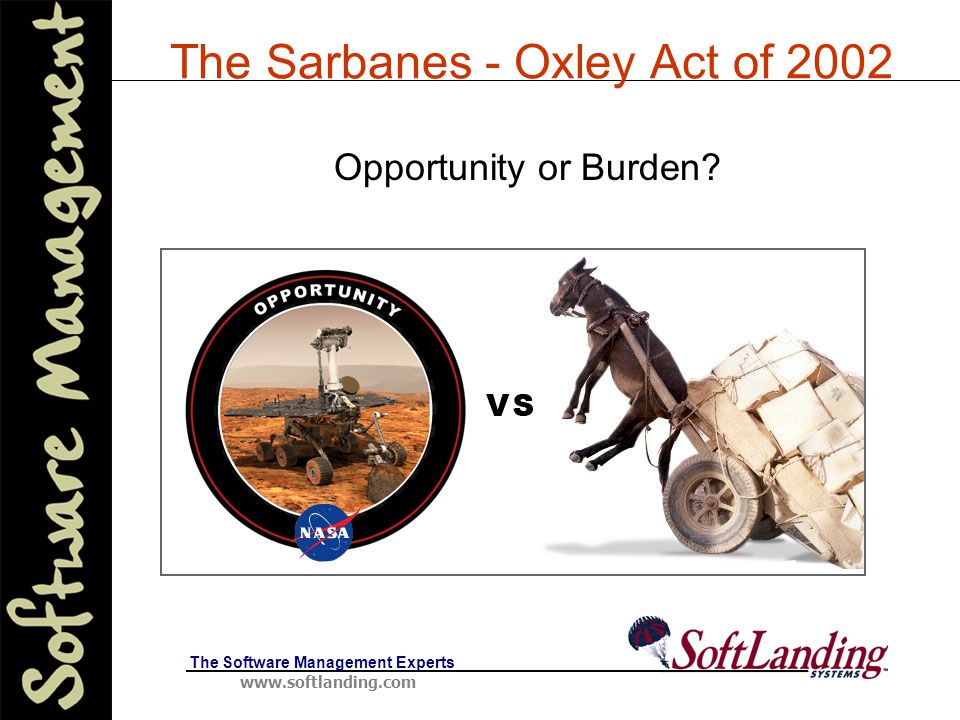 Software Management

The Sarbanes - Oxley Act of 2002

Opportunity or Burden?

OPPORTUNITY

NASA

vs

The Software Management Experts
www.softlanding.com

SoftLanding
SYSTEMS